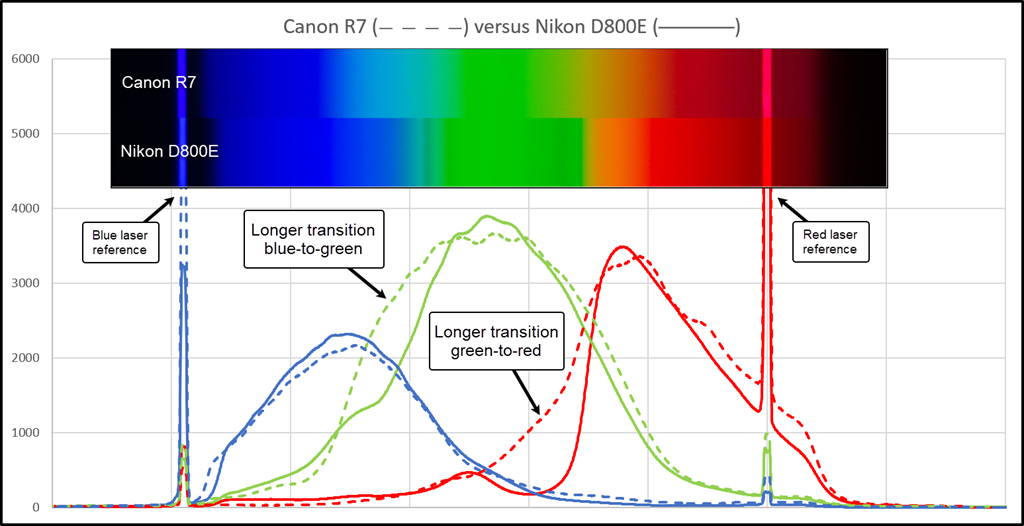 Canon R7 (— — — —) versus Nikon D800E (————)

6000
5000
4000
3000
2000
1000
0

Canon R7
Nikon D800E

Blue laser reference

Longer transition blue-to-green

Longer transition green-to-red

Red laser reference